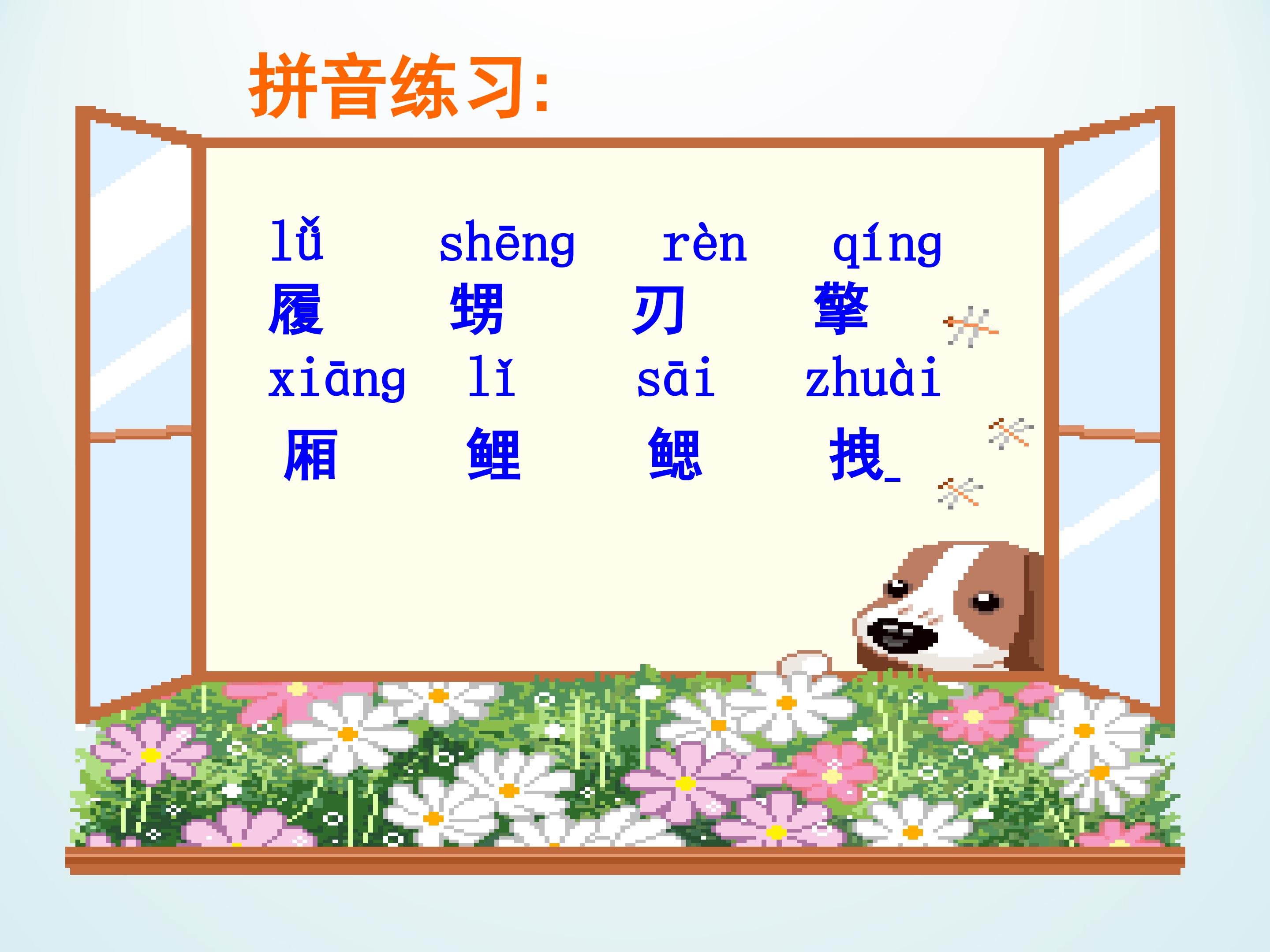 拼音练习:

lǚ shēng rèn qíng
履 甥 刃 擎
xiāng lǐ sāi zhuài
厢 鲤 鳃 拽_